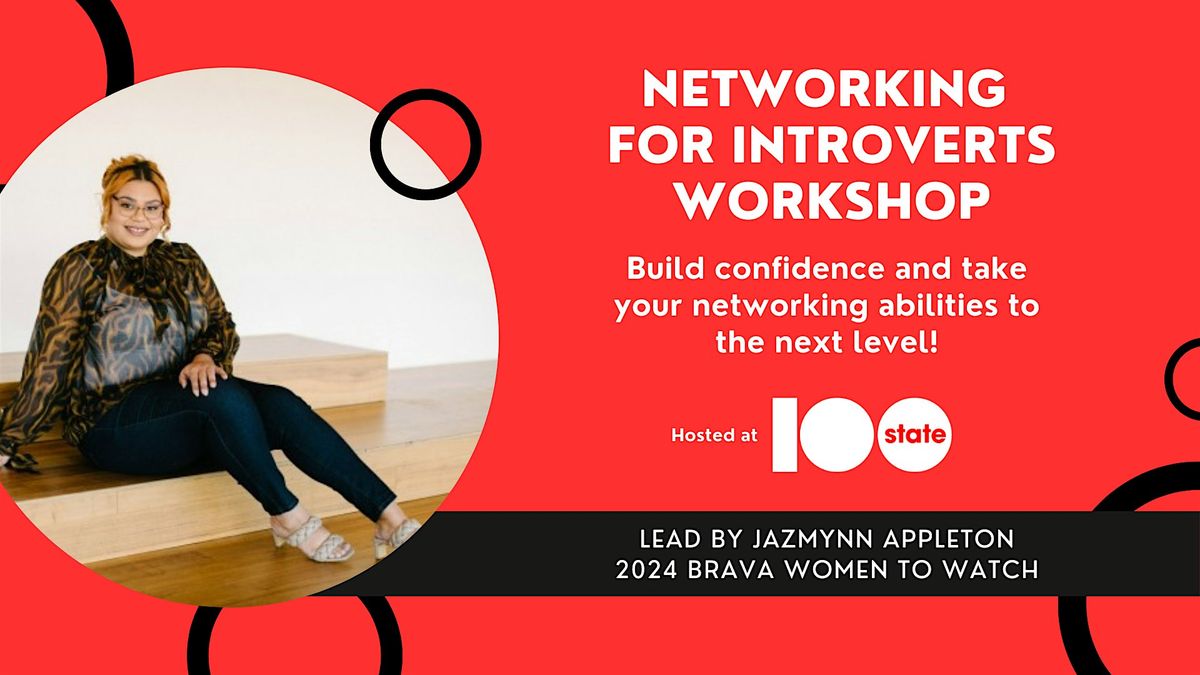 NETWORKING FOR INTROVERTS WORKSHOP

Build confidence and take your networking abilities to the next level!

Hosted at 100 state

LEAD BY JAZMYNN APPLETON
2024 BRAVA WOMEN TO WATCH